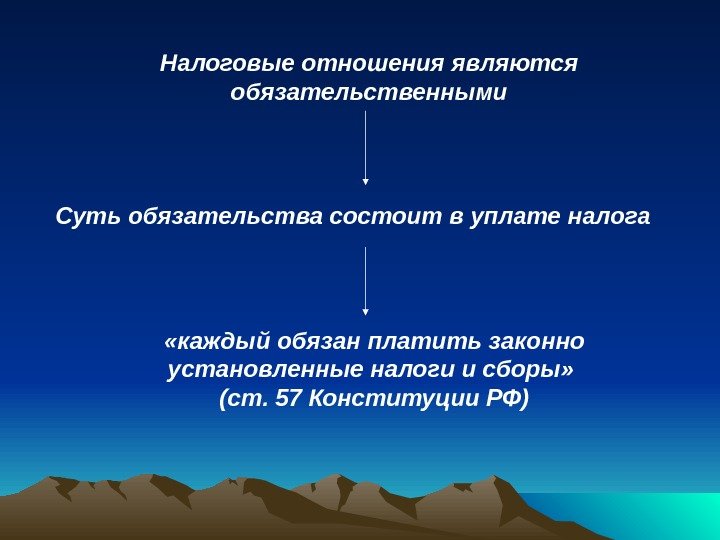 Налоговые отношения являются обязательственными

Суть обязательства состоит в уплате налога

«каждый обязан платить законно установленные налоги и сборы» (ст. 57 Конституции РФ)